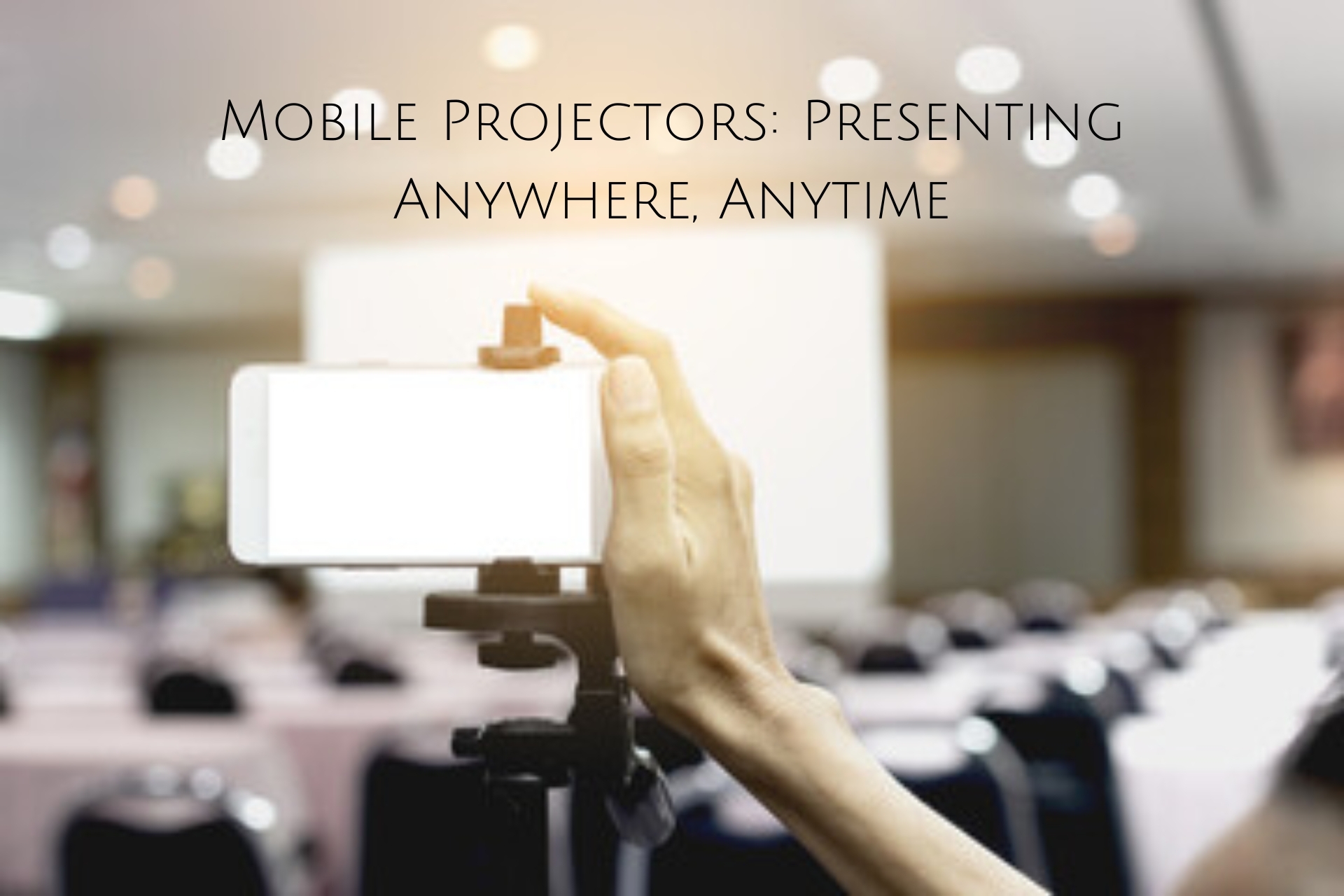 Mobile Projectors: Presenting Anywhere, Anytime